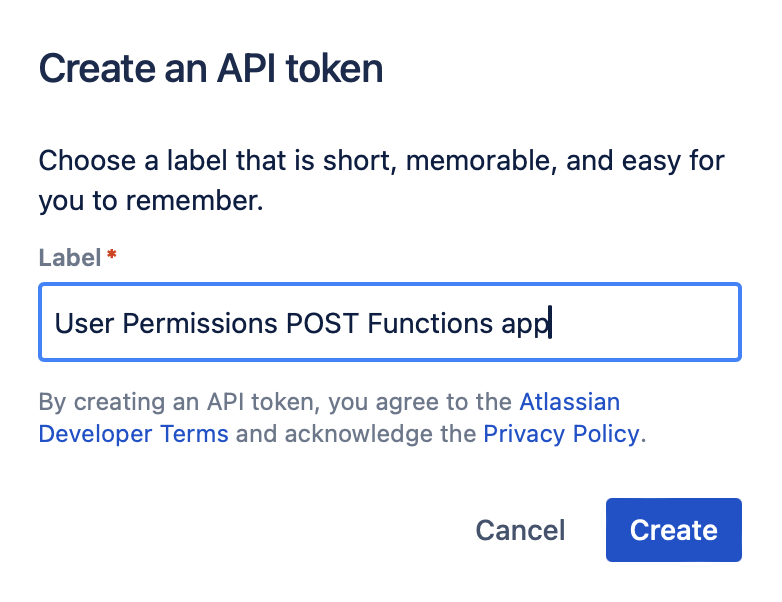 Create an API token

Choose a label that is short, memorable, and easy for you to remember.

Label *

User Permissions POST Functions app

By creating an API token, you agree to the Atlassian Developer Terms and acknowledge the Privacy Policy.

Cancel Create